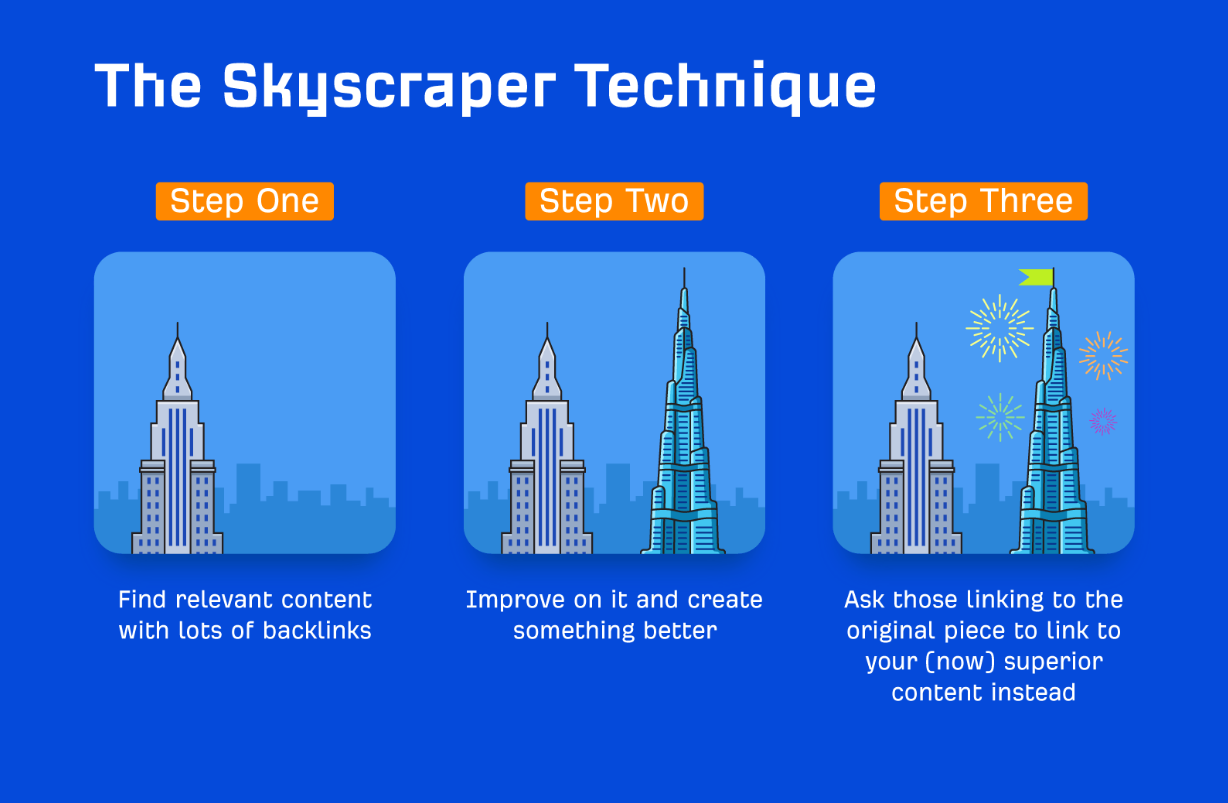 The Skyscraper Technique

Step One

Find relevant content with lots of backlinks

Step Two

Improve on it and create something better

Step Three

Ask those linking to the original piece to link to your (now) superior content instead